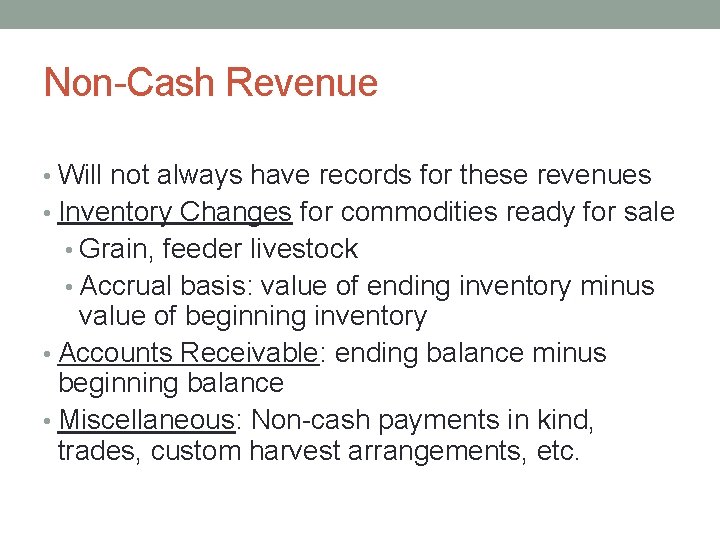 Non-Cash Revenue

• Will not always have records for these revenues
• Inventory Changes for commodities ready for sale
  • Grain, feeder livestock
  • Accrual basis: value of ending inventory minus value of beginning inventory
• Accounts Receivable: ending balance minus beginning balance
• Miscellaneous: Non-cash payments in kind, trades, custom harvest arrangements, etc.